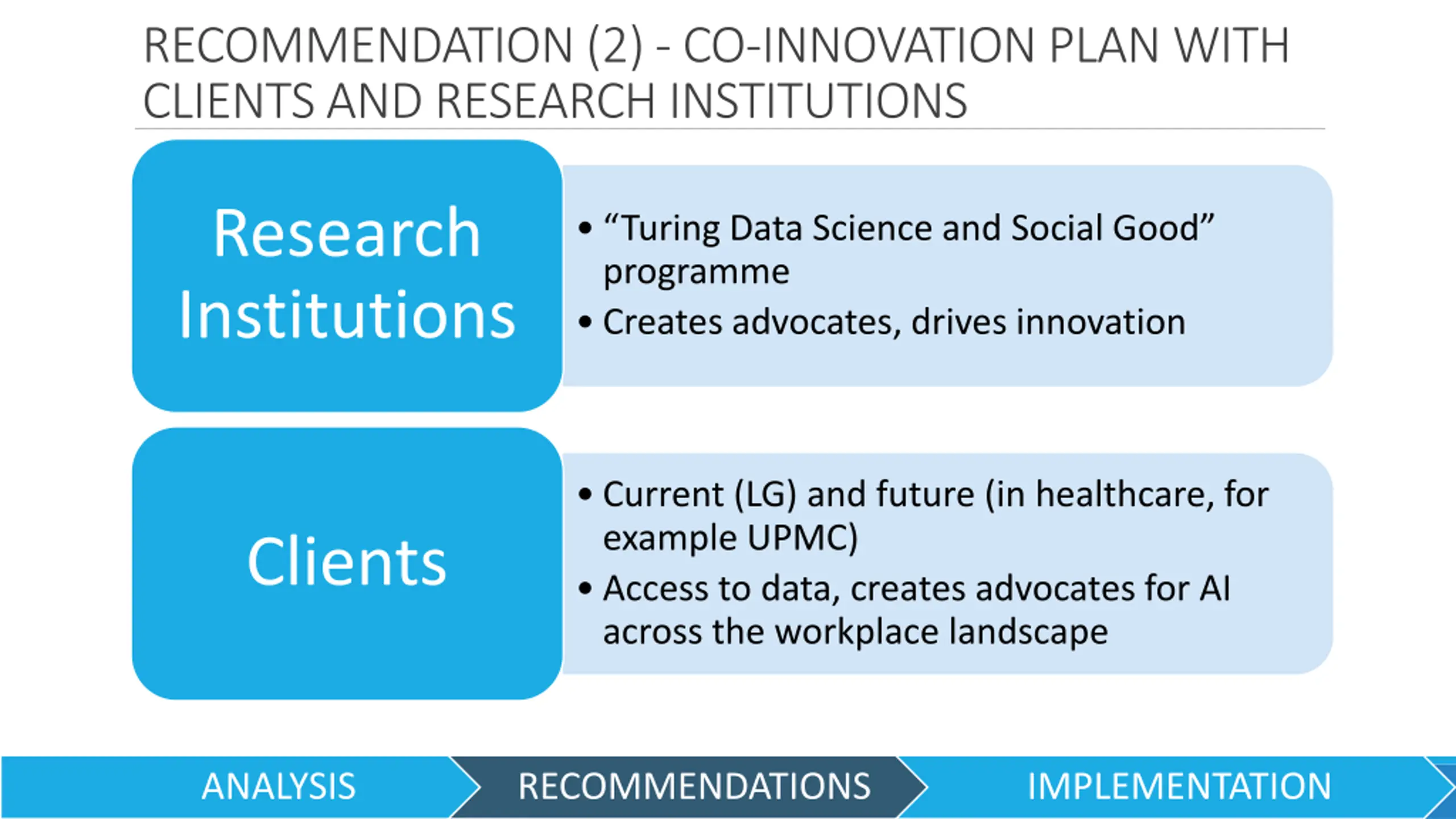 RECOMMENDATION (2) - CO-INNOVATION PLAN WITH CLIENTS AND RESEARCH INSTITUTIONS

Research Institutions

• “Turing Data Science and Social Good” programme
• Creates advocates, drives innovation

Clients

• Current (LG) and future (in healthcare, for example UPMC)
• Access to data, creates advocates for AI across the workplace landscape

ANALYSIS
RECOMMENDATIONS
IMPLEMENTATION